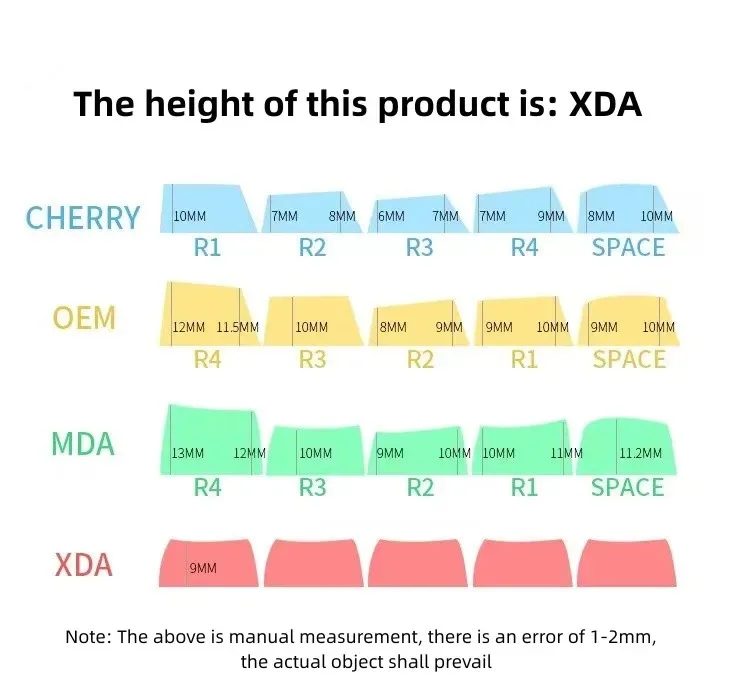 The height of this product is: XDA

CHERRY
10MM
R1
7MM 8MM
R2
6MM 7MM
R3
7MM 9MM
R4
8MM 10MM
SPACE

OEM
12MM 11.5MM
R4
10MM
R3
8MM 9MM
R2
9MM 10MM
R1
9MM 10MM
SPACE

MDA
13MM 12MM
R4
10MM
R3
9MM 10MM
R2
10MM 11MM
R1
11.2MM
SPACE

XDA
9MM

Note: The above is manual measurement, there is an error of 1-2mm, the actual object shall prevail